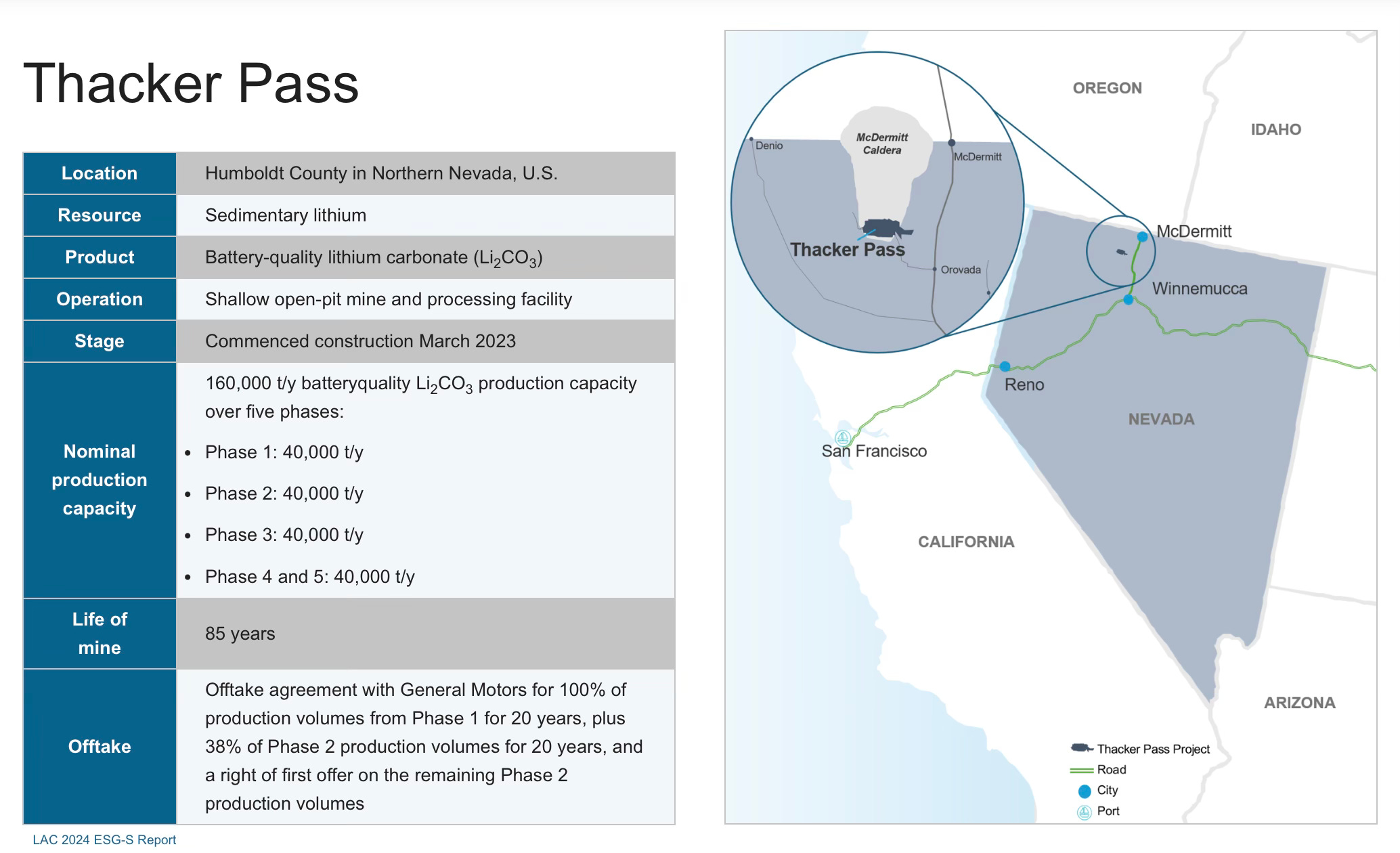 Thacker Pass

| Location | Humboldt County in Northern Nevada, U.S. |
|---|---|
| Resource | Sedimentary lithium |
| Product | Battery-quality lithium carbonate ($Li_2CO_3$) |
| Operation | Shallow open-pit mine and processing facility |
| Stage | Commenced construction March 2023 |
| Nominal production capacity | 160,000 t/y batteryquality $Li_2CO_3$ production capacity over five phases: • Phase 1: 40,000 t/y • Phase 2: 40,000 t/y • Phase 3: 40,000 t/y • Phase 4 and 5: 40,000 t/y |
| Life of mine | 85 years |
| Offtake | Offtake agreement with General Motors for 100% of production volumes from Phase 1 for 20 years, plus 38% of Phase 2 production volumes for 20 years, and a right of first offer on the remaining Phase 2 production volumes |

LAC 2024 ESG-S Report

OREGON
IDAHO
Denio
McDermitt Caldera
McDermitt
Thacker Pass
Orovada
McDermitt
Winnemucca
Reno
NEVADA
San Francisco
CALIFORNIA
ARIZONA
Thacker Pass Project
Road
City
Port